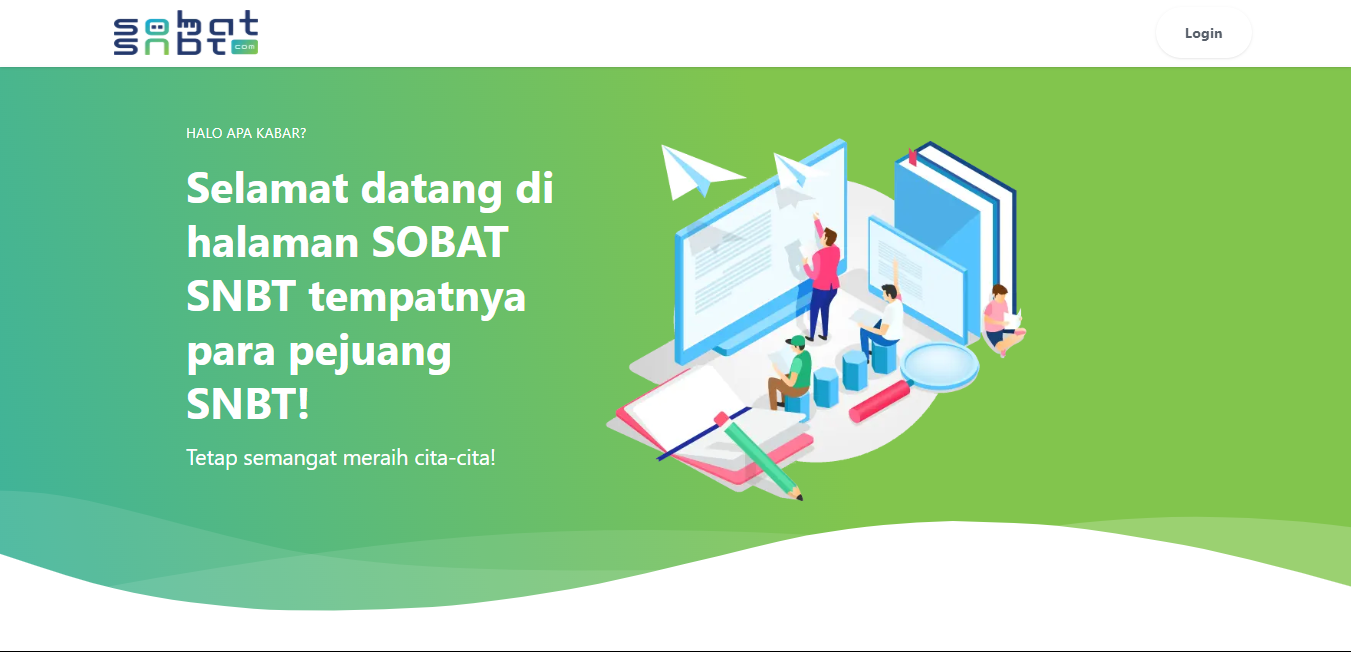 SOBAT SNBT .com

Login

HALO APA KABAR?

Selamat datang di halaman SOBAT SNBT tempatnya para pejuang SNBT!

Tetap semangat meraih cita-cita!